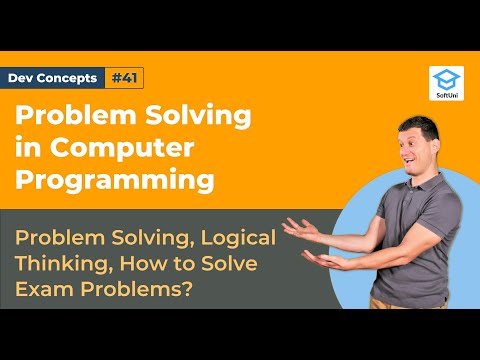 Dev Concepts #41

SoftUni

Problem Solving in Computer Programming

Problem Solving, Logical Thinking, How to Solve Exam Problems?